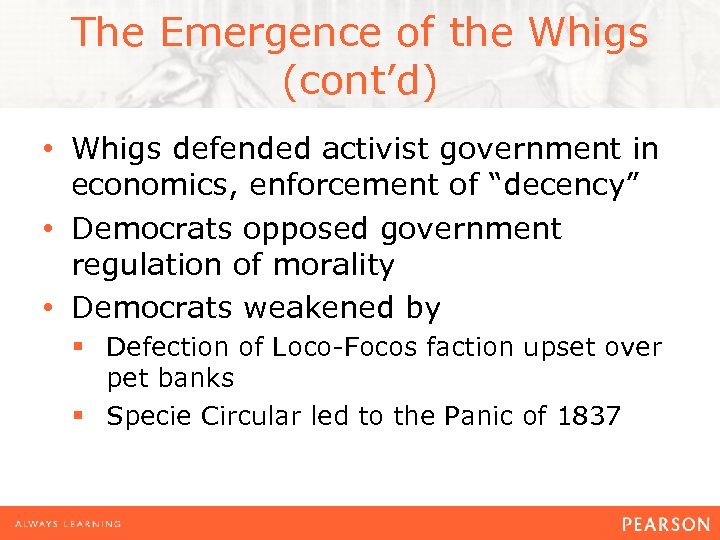 The Emergence of the Whigs (cont'd)

• Whigs defended activist government in economics, enforcement of "decency"
• Democrats opposed government regulation of morality
• Democrats weakened by
▪ Defection of Loco-Focos faction upset over pet banks
▪ Specie Circular led to the Panic of 1837

ALWAYS LEARNING
PEARSON